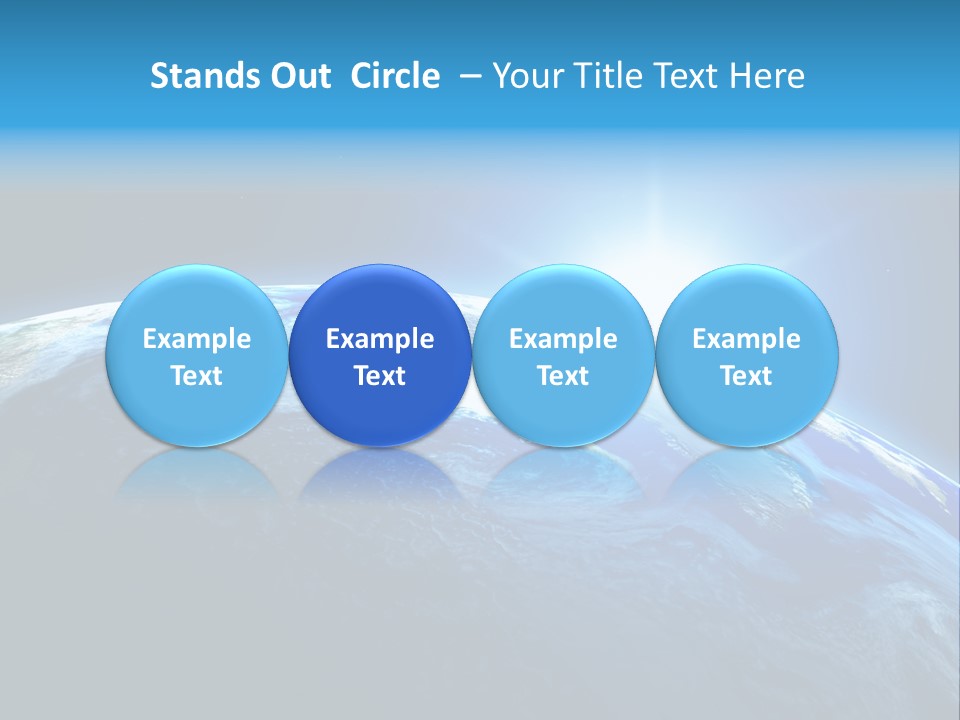 Stands Out Circle – Your Title Text Here

Example Text

Example Text

Example Text

Example Text